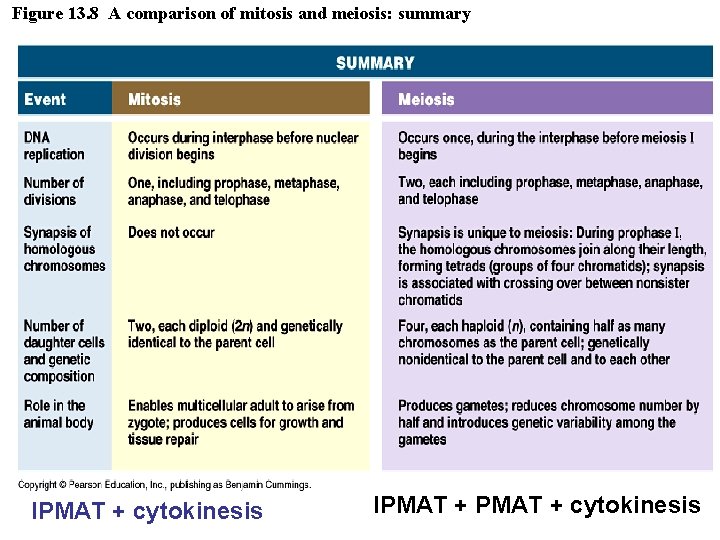 Figure 13.8 A comparison of mitosis and meiosis: summary

SUMMARY

| Event | Mitosis | Meiosis |
|---|---|---|
| DNA replication | Occurs during interphase before nuclear division begins | Occurs once, during the interphase before meiosis I begins |
| Number of divisions | One, including prophase, metaphase, anaphase, and telophase | Two, each including prophase, metaphase, anaphase, and telophase |
| Synapsis of homologous chromosomes | Does not occur | Synapsis is unique to meiosis: During prophase I, the homologous chromosomes join along their length, forming tetrads (groups of four chromatids); synapsis is associated with crossing over between nonsister chromatids |
| Number of daughter cells and genetic composition | Two, each diploid ($2n$) and genetically identical to the parent cell | Four, each haploid ($n$), containing half as many chromosomes as the parent cell; genetically nonidentical to the parent cell and to each other |
| Role in the animal body | Enables multicellular adult to arise from zygote; produces cells for growth and tissue repair | Produces gametes; reduces chromosome number by half and introduces genetic variability among the gametes |

Copyright © Pearson Education, Inc., publishing as Benjamin Cummings.

IPMAT + cytokinesis

IPMAT + PMAT + cytokinesis